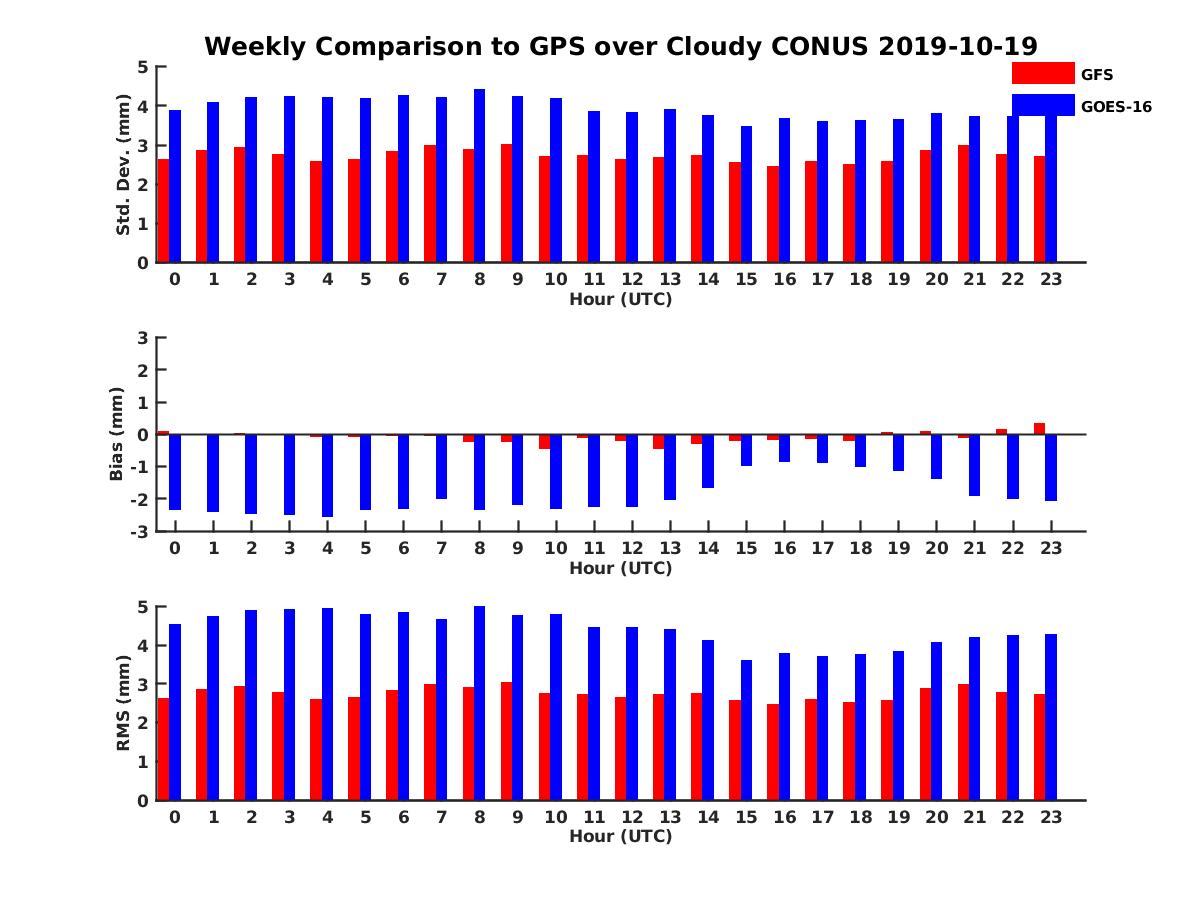 Weekly Comparison to GPS over Cloudy CONUS 2019-10-19

GFS
GOES-16

Std. Dev. (mm)
5
4
3
2
1
0
0 1 2 3 4 5 6 7 8 9 10 11 12 13 14 15 16 17 18 19 20 21 22 23
Hour (UTC)

Bias (mm)
3
2
1
0
-1
-2
-3
0 1 2 3 4 5 6 7 8 9 10 11 12 13 14 15 16 17 18 19 20 21 22 23
Hour (UTC)

RMS (mm)
5
4
3
2
1
0
0 1 2 3 4 5 6 7 8 9 10 11 12 13 14 15 16 17 18 19 20 21 22 23
Hour (UTC)